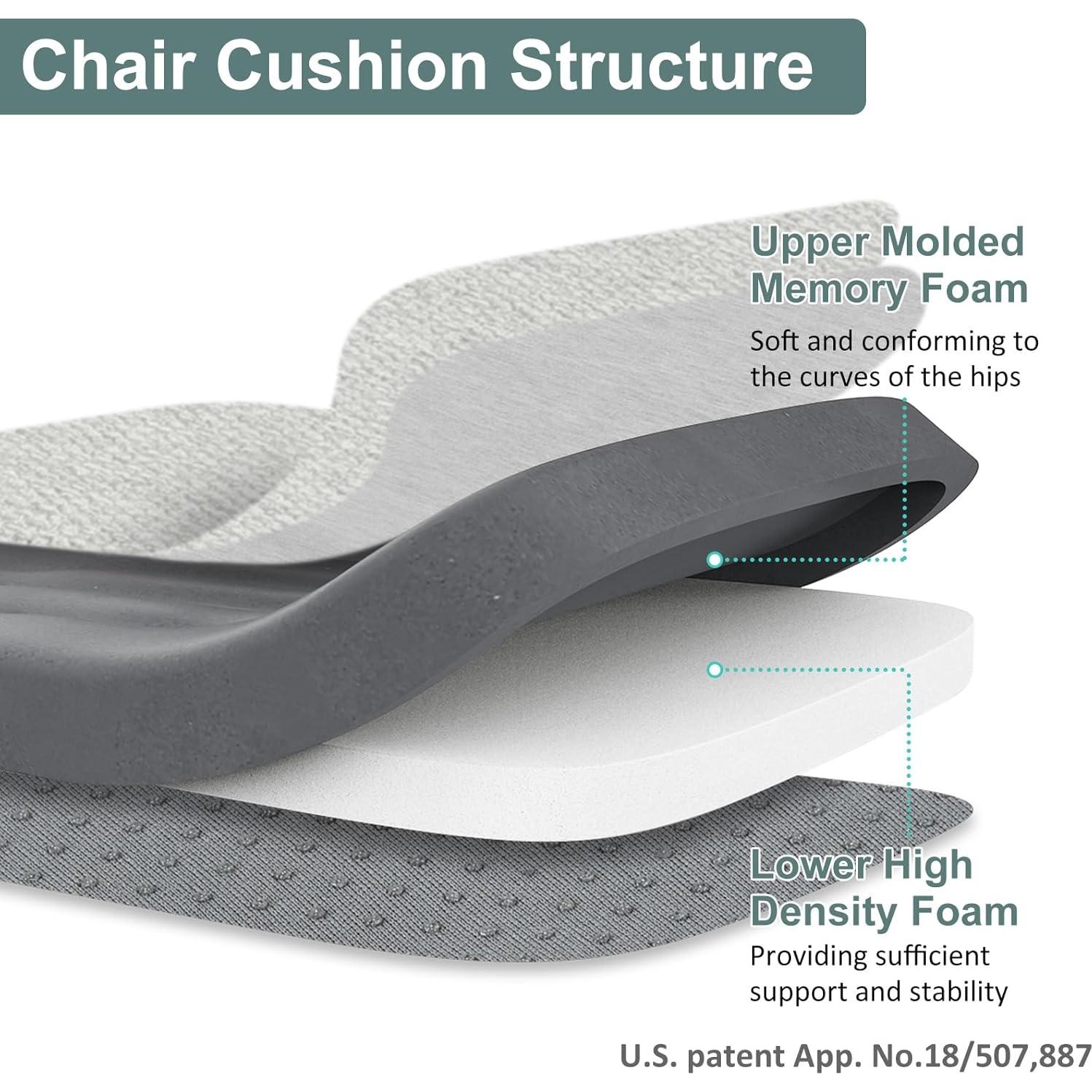 Chair Cushion Structure

Upper Molded Memory Foam

Soft and conforming to the curves of the hips

Lower High Density Foam

Providing sufficient support and stability

U.S. patent App. No.18/507,887